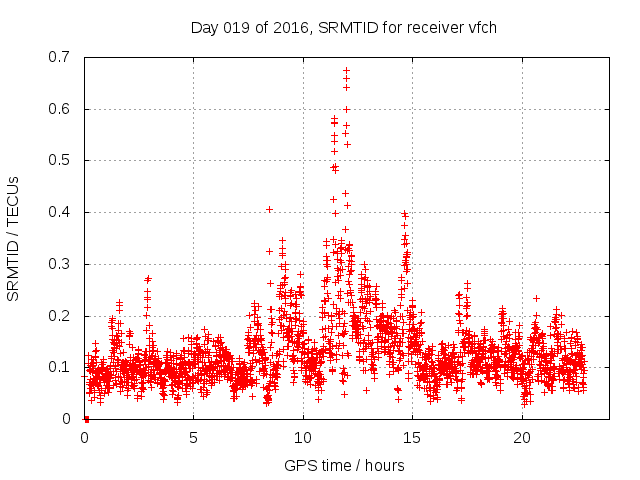 Day 019 of 2016, SRMTID for receiver vfch

SRMTID / TECUs

0.7
0.6
0.5
0.4
0.3
0.2
0.1
0

0
5
10
15
20

GPS time / hours